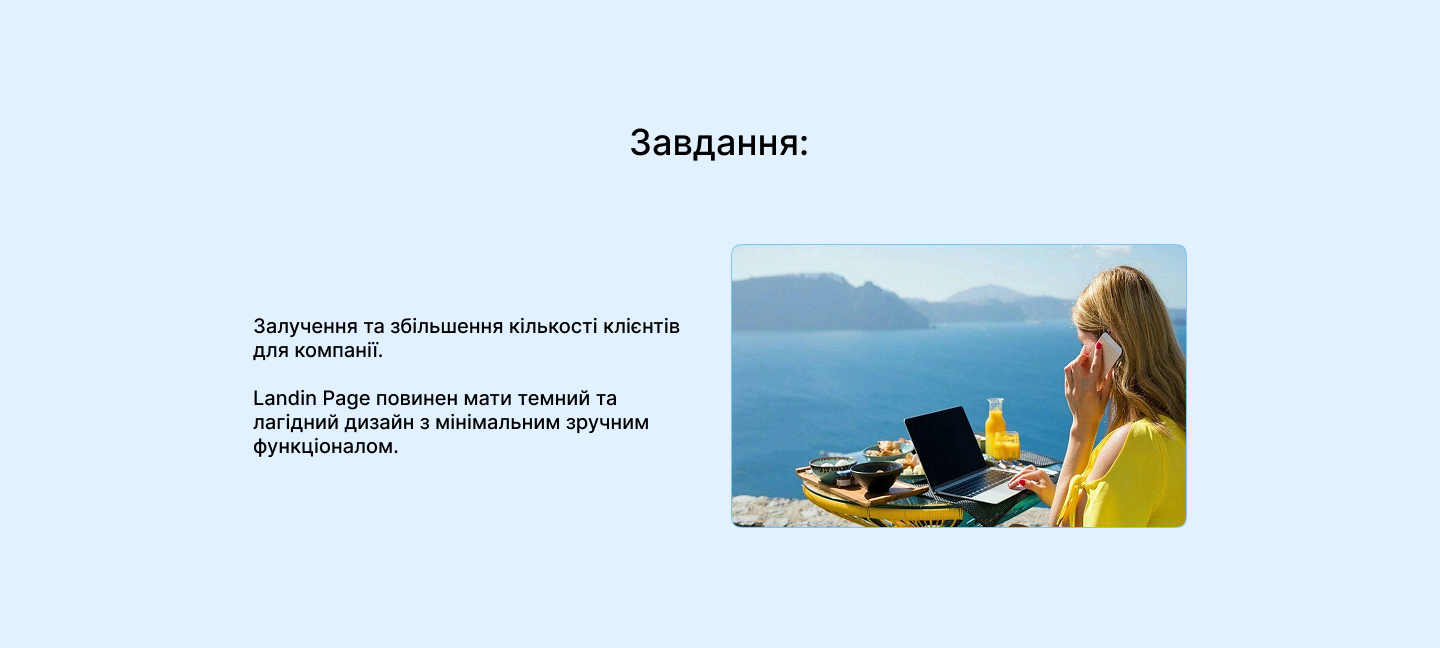 Завдання:

Залучення та збільшення кількості клієнтів для компанії.

Landin Page повинен мати темний та лагідний дизайн з мінімальним зручним функціоналом.